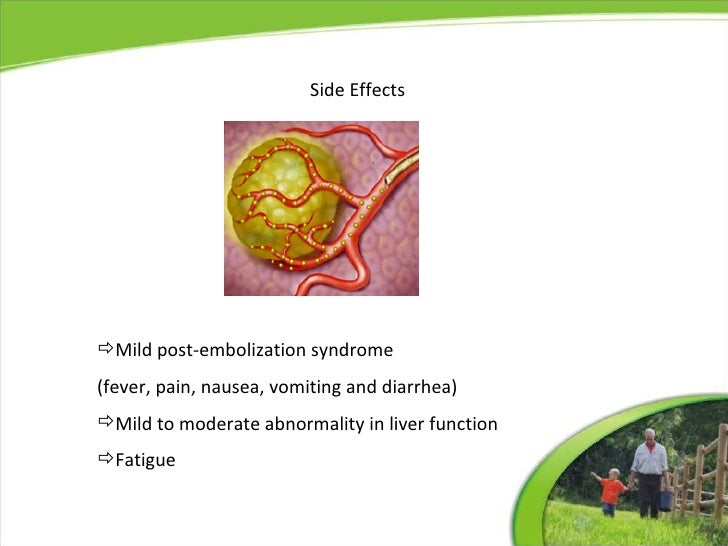 Side Effects

⇨Mild post-embolization syndrome

(fever, pain, nausea, vomiting and diarrhea)

⇨Mild to moderate abnormality in liver function

⇨Fatigue